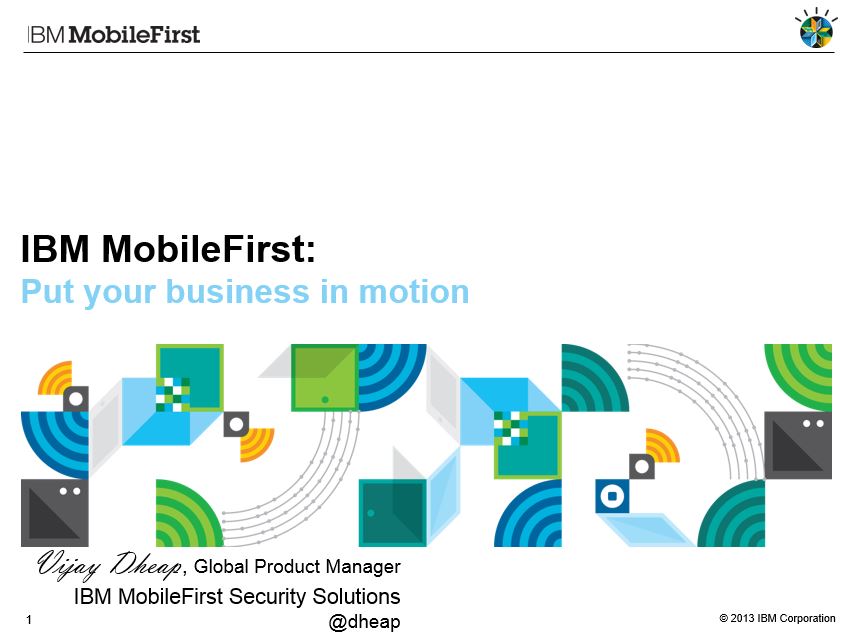 IBM MobileFirst

IBM MobileFirst:
Put your business in motion

Vijay Dheap, Global Product Manager
IBM MobileFirst Security Solutions
@dheap

1

© 2013 IBM Corporation